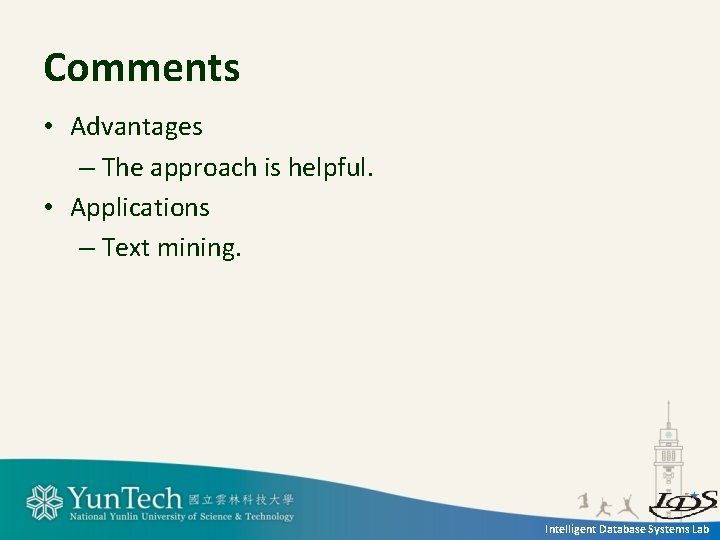 Comments

• Advantages
 – The approach is helpful.
• Applications
 – Text mining.

YunTech 國立雲林科技大學
National Yunlin University of Science & Technology

IDS

Intelligent Database Systems Lab